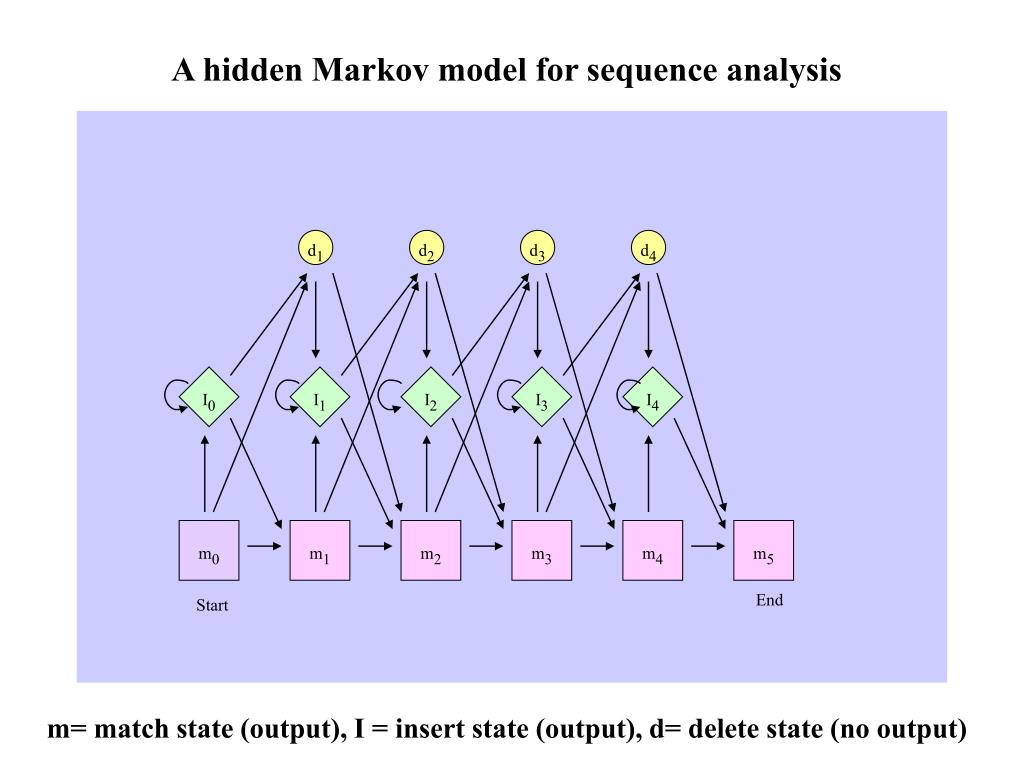 A hidden Markov model for sequence analysis

$d_1$ $d_2$ $d_3$ $d_4$

$I_0$ $I_1$ $I_2$ $I_3$ $I_4$

$m_0$ $m_1$ $m_2$ $m_3$ $m_4$ $m_5$

Start

End

m= match state (output), I = insert state (output), d= delete state (no output)